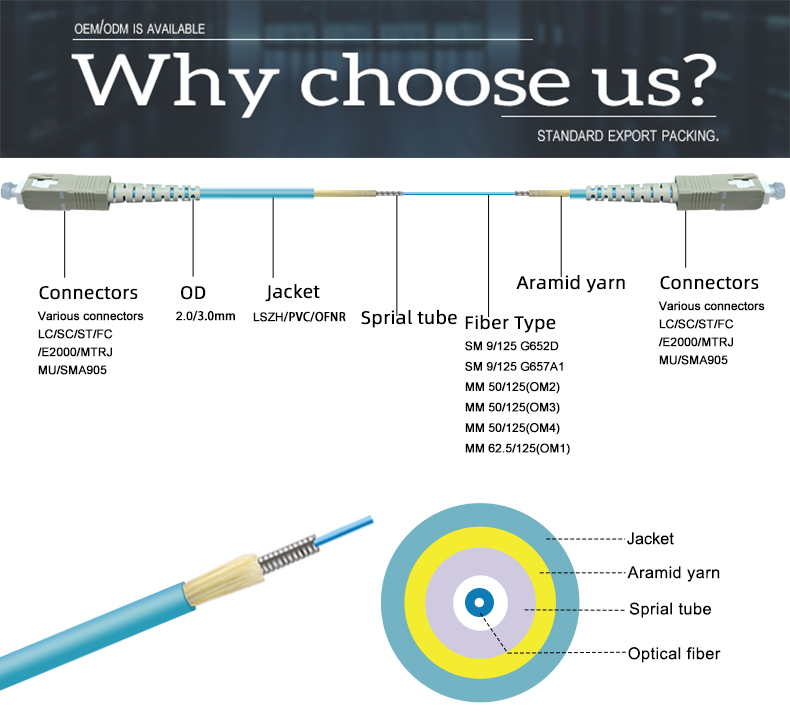 OEM/ODM IS AVAILABLE

Why choose us?

STANDARD EXPORT PACKING.

Connectors
Various connectors
LC/SC/ST/FC
/E2000/MTRJ
MU/SMA905

OD
2.0/3.0mm

Jacket
LSZH/PVC/OFNR

Sprial tube

Fiber Type
SM 9/125 G652D
SM 9/125 G657A1
MM 50/125(OM2)
MM 50/125(OM3)
MM 50/125(OM4)
MM 62.5/125(OM1)

Aramid yarn

Connectors
Various connectors
LC/SC/ST/FC
/E2000/MTRJ
MU/SMA905

Jacket
Aramid yarn
Sprial tube
Optical fiber